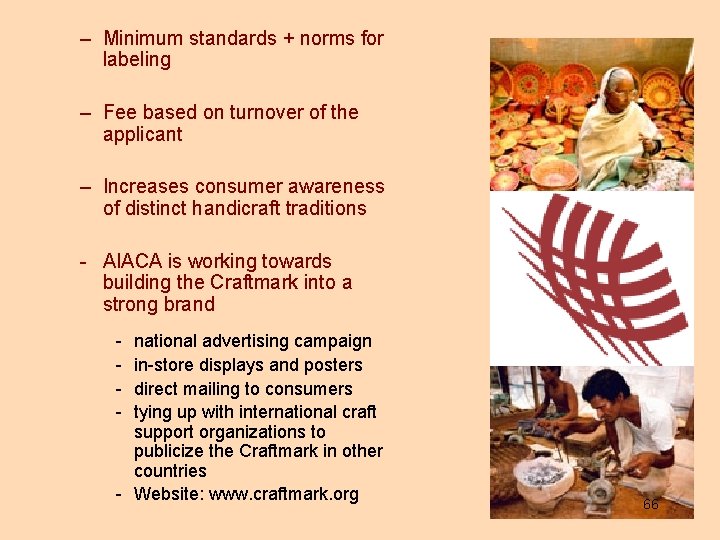 – Minimum standards + norms for labeling

– Fee based on turnover of the applicant

– Increases consumer awareness of distinct handicraft traditions

- AIACA is working towards building the Craftmark into a strong brand

- national advertising campaign
- in-store displays and posters
- direct mailing to consumers
- tying up with international craft support organizations to publicize the Craftmark in other countries
- Website: www.craftmark.org

66